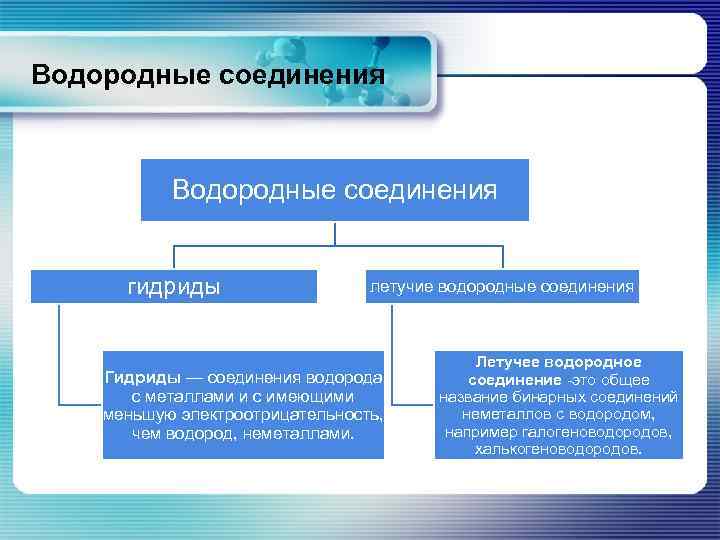 Водородные соединения

Водородные соединения

гидриды

летучие водородные соединения

Гидриды — соединения водорода с металлами и с имеющими меньшую электроотрицательность, чем водород, неметаллами.

Летучее водородное соединение -это общее название бинарных соединений неметаллов с водородом, например галогеноводородов, халькогеноводородов.